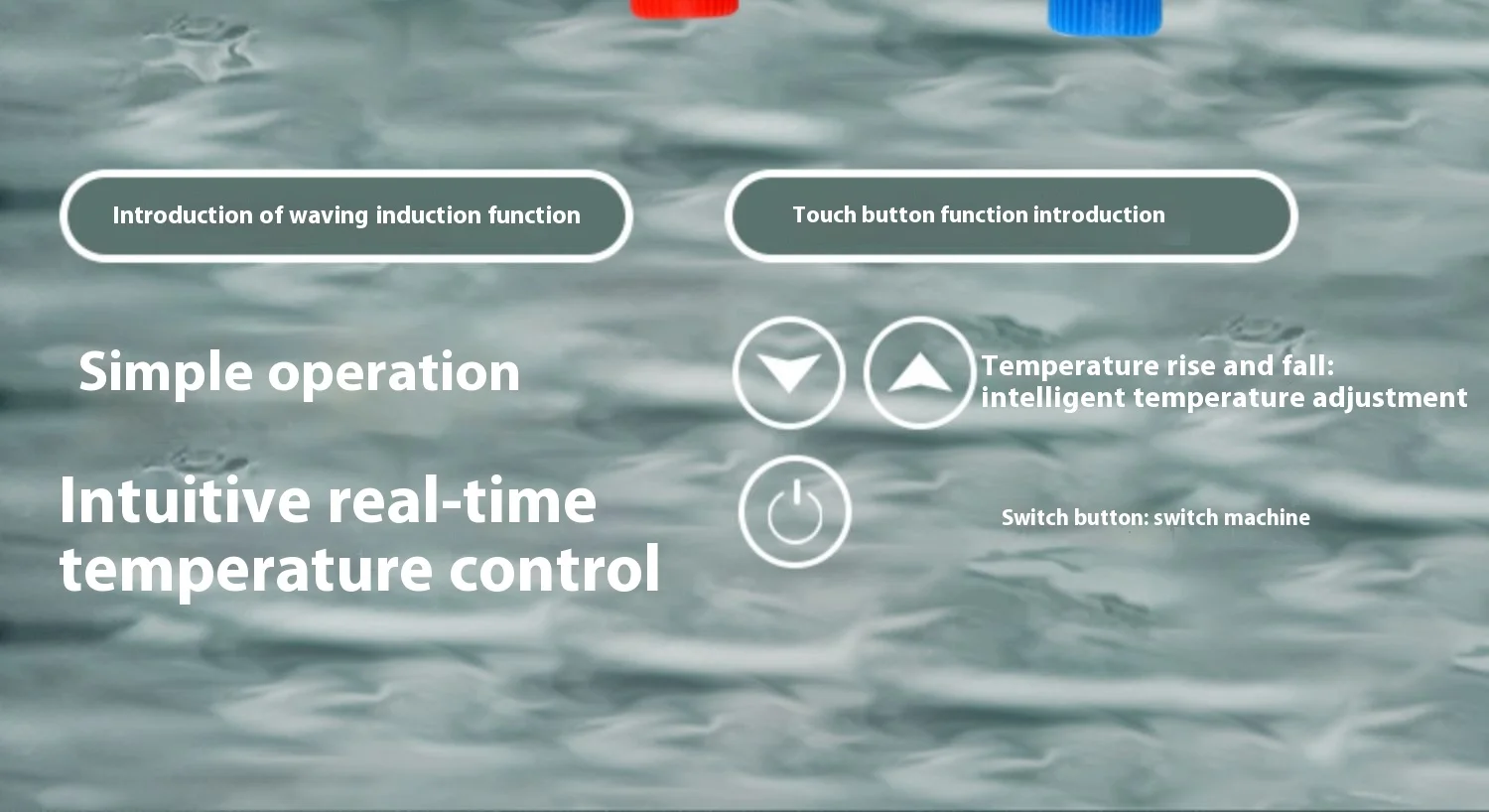 Introduction of waving induction function

Simple operation

Intuitive real-time temperature control

Touch button function introduction

Temperature rise and fall: intelligent temperature adjustment

Switch button: switch machine